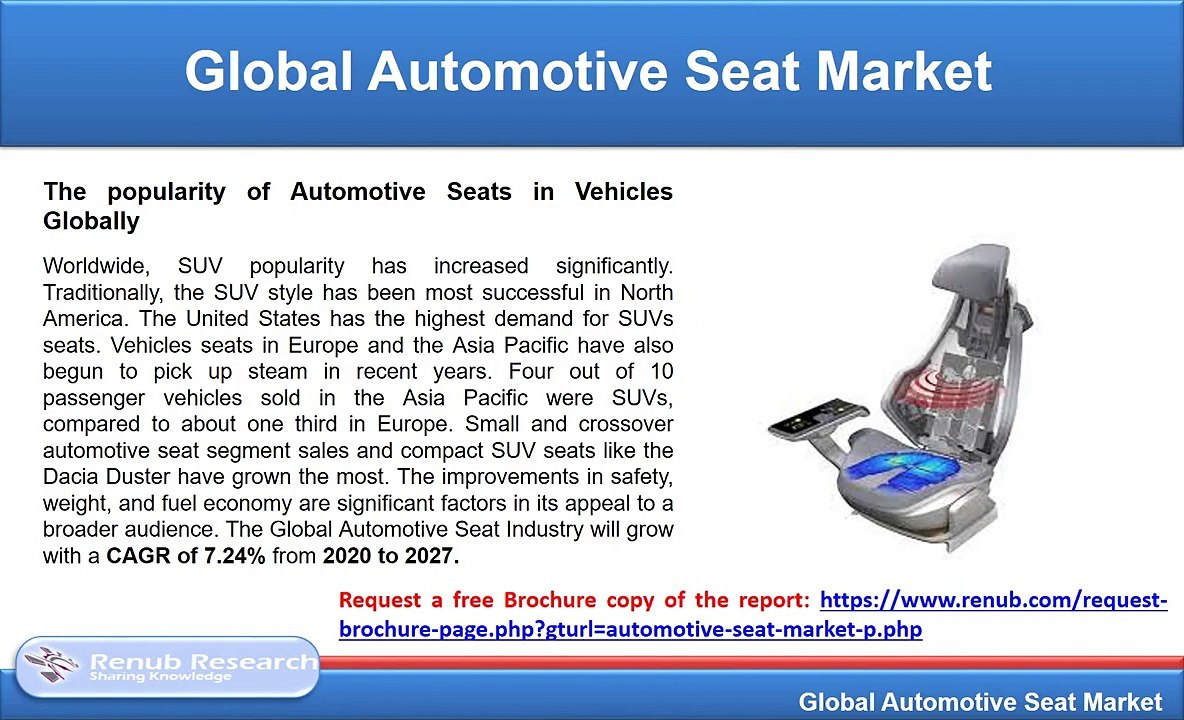 Global Automotive Seat Market

The popularity of Automotive Seats in Vehicles Globally

Worldwide, SUV popularity has increased significantly. Traditionally, the SUV style has been most successful in North America. The United States has the highest demand for SUVs seats. Vehicles seats in Europe and the Asia Pacific have also begun to pick up steam in recent years. Four out of 10 passenger vehicles sold in the Asia Pacific were SUVs, compared to about one third in Europe. Small and crossover automotive seat segment sales and compact SUV seats like the Dacia Duster have grown the most. The improvements in safety, weight, and fuel economy are significant factors in its appeal to a broader audience. The Global Automotive Seat Industry will grow with a CAGR of 7.24% from 2020 to 2027.

Request a free Brochure copy of the report: https://www.renub.com/request-brochure-page.php?gturl=automotive-seat-market-p.php

Renub Research
Sharing Knowledge

Global Automotive Seat Market